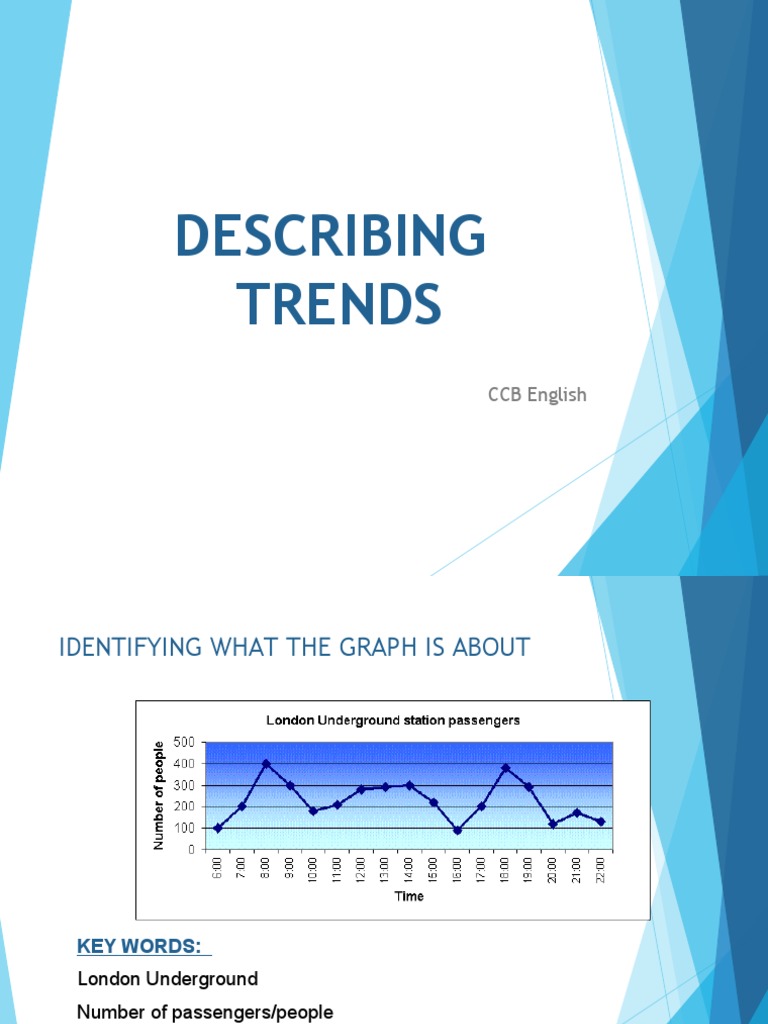 DESCRIBING TRENDS

CCB English

IDENTIFYING WHAT THE GRAPH IS ABOUT

London Underground station passengers

Number of people

500
400
300
200
100
0

6:00 7:00 8:00 9:00 10:00 11:00 12:00 13:00 14:00 15:00 16:00 17:00 18:00 19:00 20:00 21:00 22:00

Time

KEY WORDS:

London Underground

Number of passengers/people